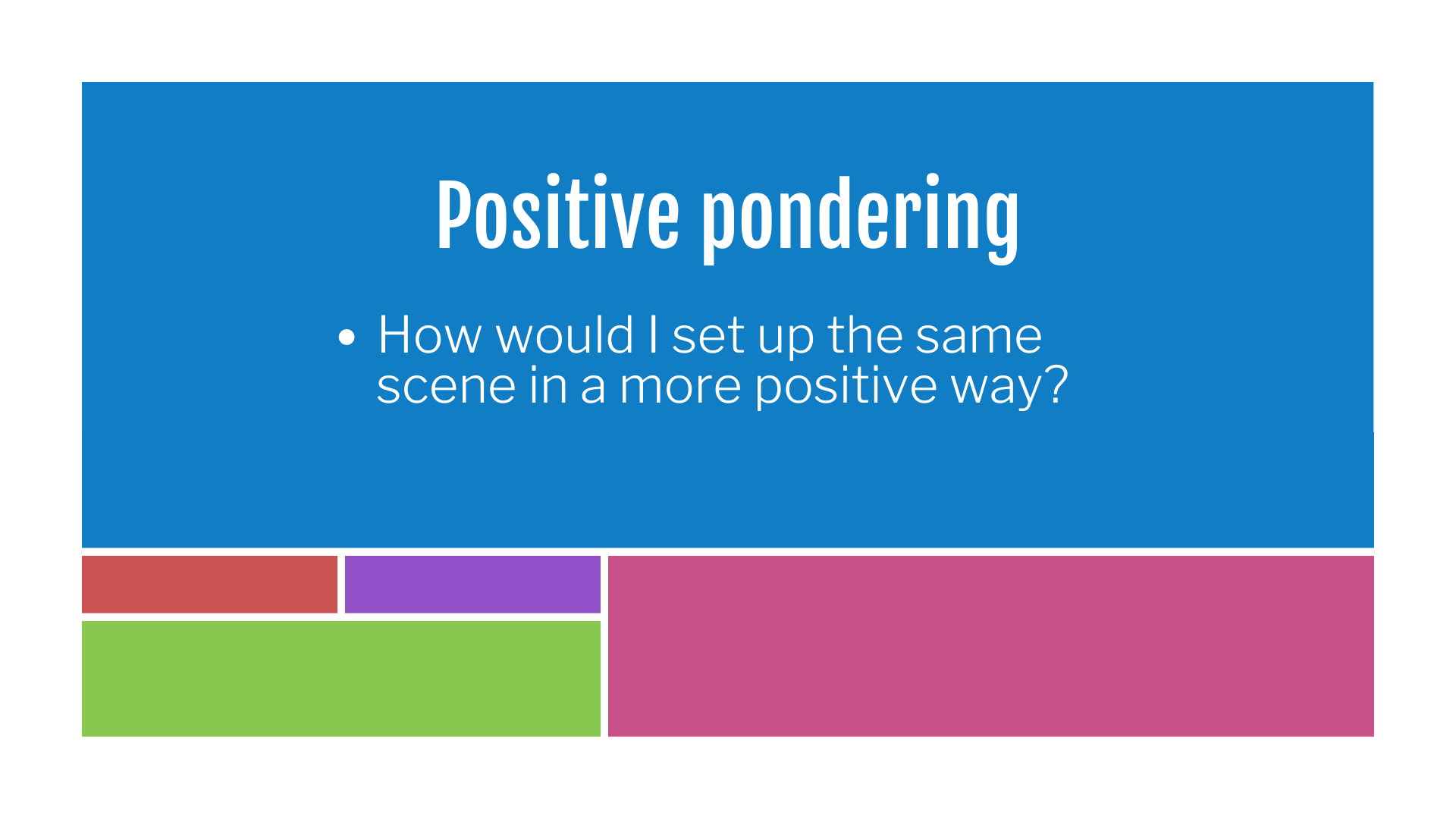 Positive pondering

• How would I set up the same scene in a more positive way?